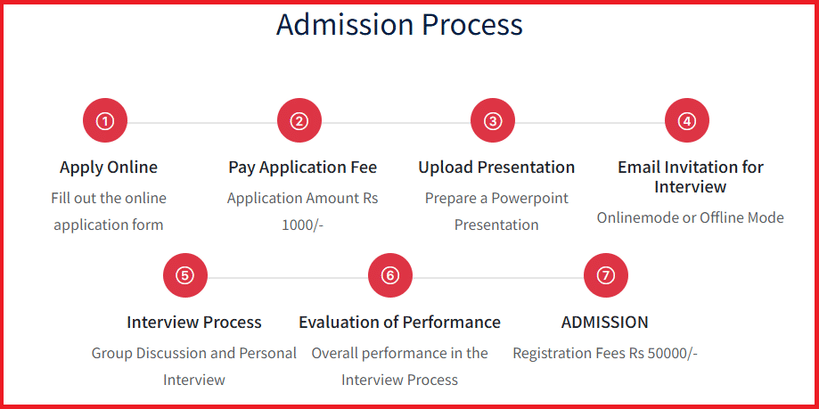 Admission Process

1
Apply Online
Fill out the online application form

2
Pay Application Fee
Application Amount Rs 1000/-

3
Upload Presentation
Prepare a Powerpoint Presentation

4
Email Invitation for Interview
Onlinemode or Offline Mode

5
Interview Process
Group Discussion and Personal Interview

6
Evaluation of Performance
Overall performance in the Interview Process

7
ADMISSION
Registration Fees Rs 50000/-